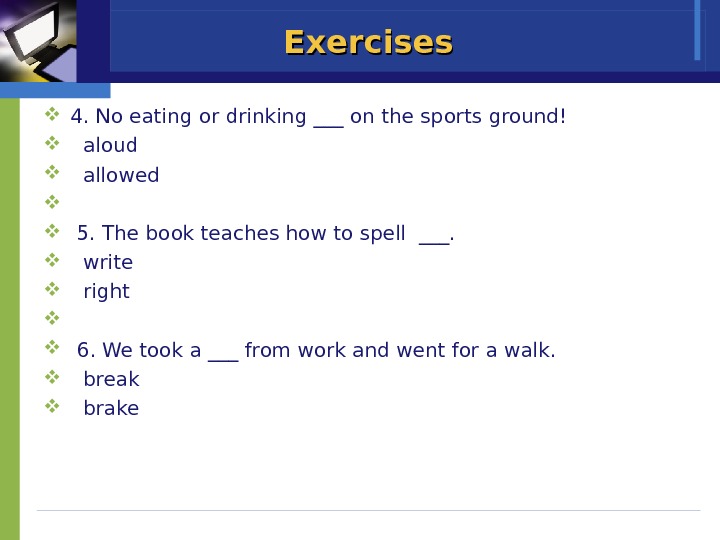 Exercises

4. No eating or drinking ___ on the sports ground!

aloud

allowed

5. The book teaches how to spell ___.

write

right

6. We took a ___ from work and went for a walk.

break

brake